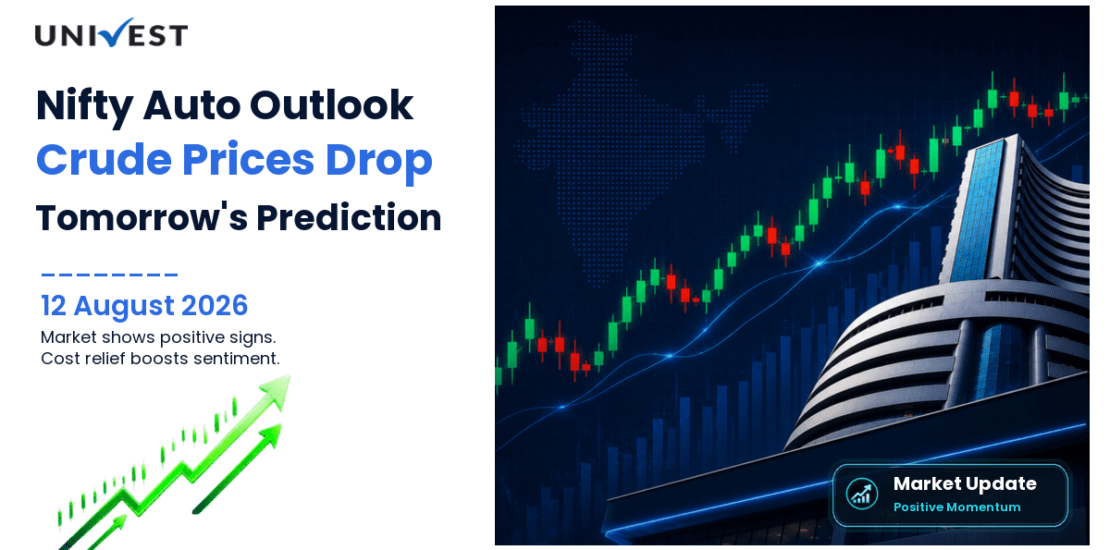 UNIVEST

Nifty Auto Outlook
Crude Prices Drop
Tomorrow's Prediction

12 August 2026
Market shows positive signs.
Cost relief boosts sentiment.

Market Update
Positive Momentum